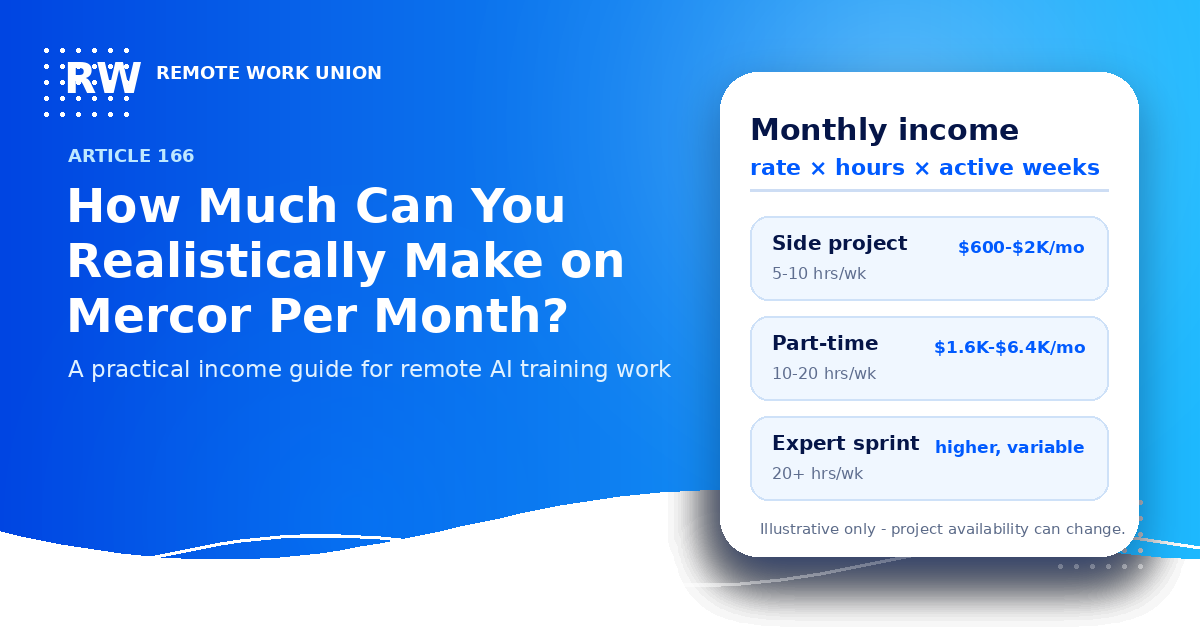 RW REMOTE WORK UNION

ARTICLE 166

How Much Can You Realistically Make on Mercor Per Month?

A practical income guide for remote AI training work

Monthly income

rate × hours × active weeks

Side project
5-10 hrs/wk
$600-$2K/mo

Part-time
10-20 hrs/wk
$1.6K-$6.4K/mo

Expert sprint
20+ hrs/wk
higher, variable

Illustrative only - project availability can change.